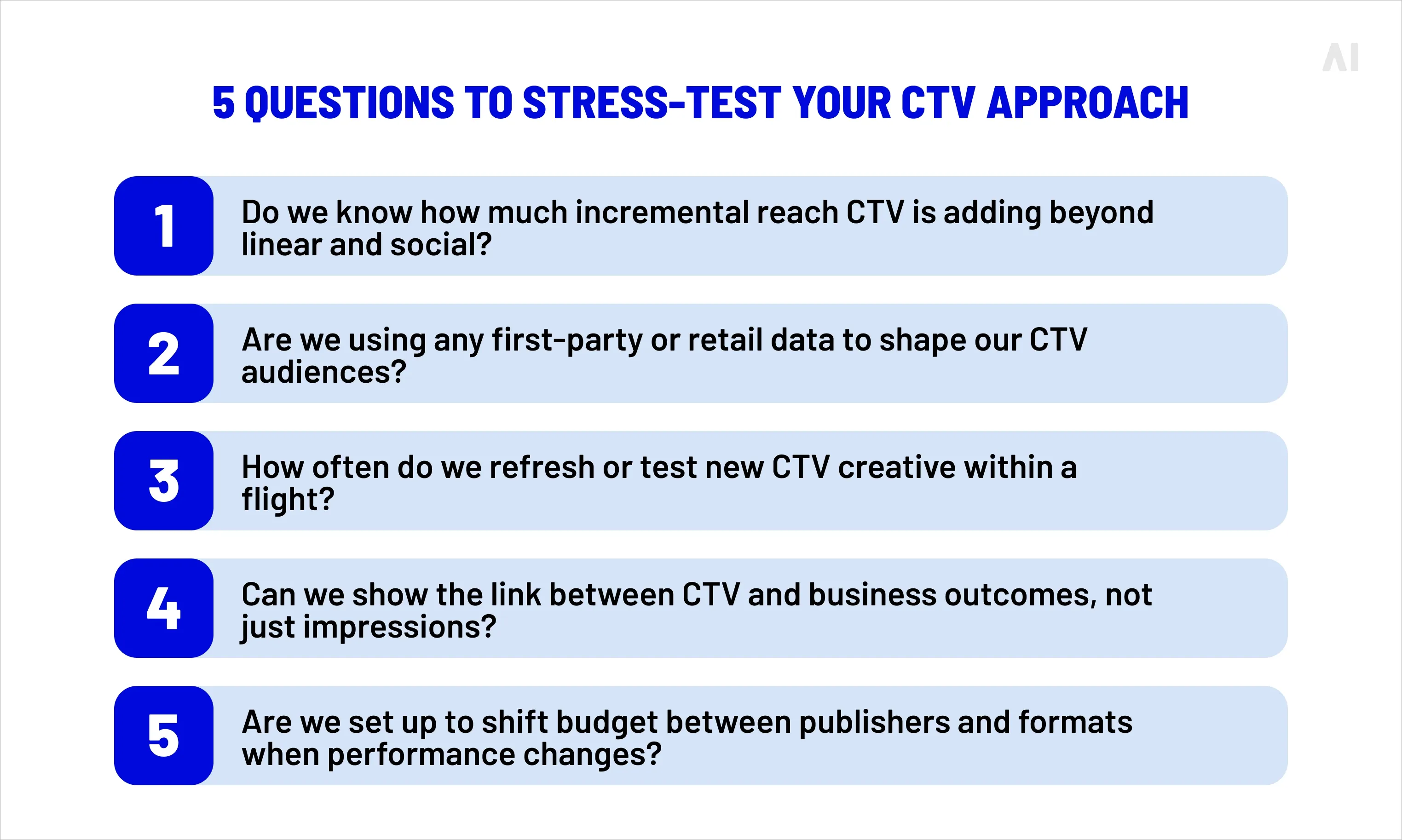 AI

5 QUESTIONS TO STRESS-TEST YOUR CTV APPROACH

1 Do we know how much incremental reach CTV is adding beyond linear and social?

2 Are we using any first-party or retail data to shape our CTV audiences?

3 How often do we refresh or test new CTV creative within a flight?

4 Can we show the link between CTV and business outcomes, not just impressions?

5 Are we set up to shift budget between publishers and formats when performance changes?